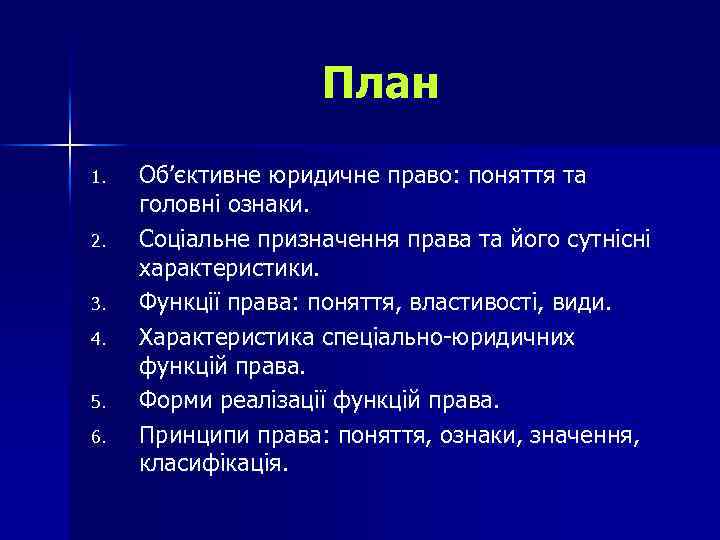 План

1. Об’єктивне юридичне право: поняття та головні ознаки.
2. Соціальне призначення права та його сутнісні характеристики.
3. Функції права: поняття, властивості, види.
4. Характеристика спеціально-юридичних функцій права.
5. Форми реалізації функцій права.
6. Принципи права: поняття, ознаки, значення, класифікація.